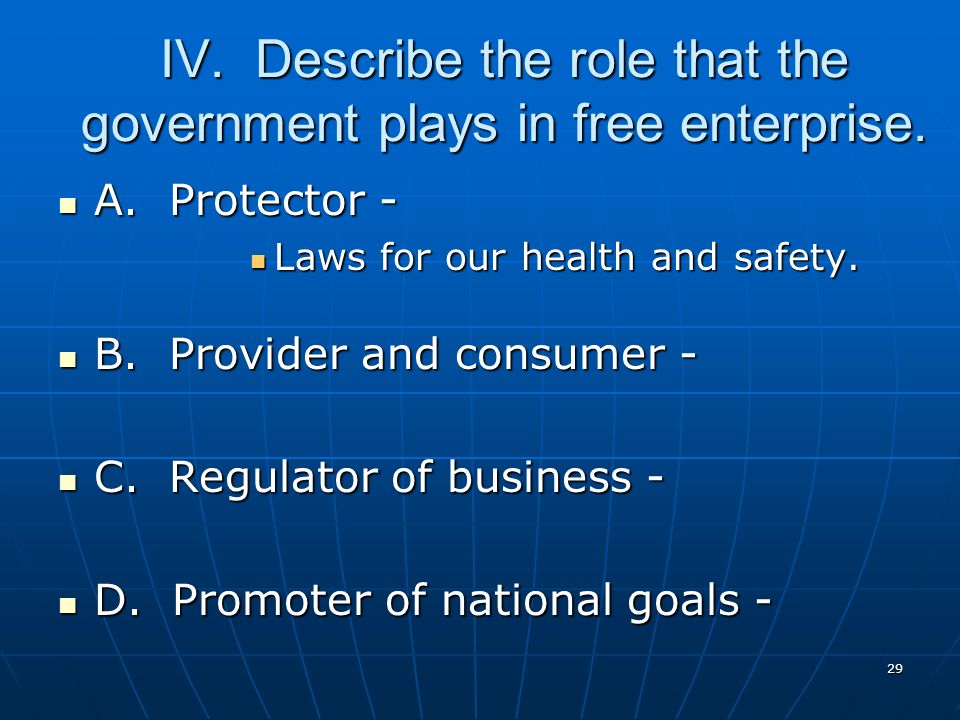 IV. Describe the role that the government plays in free enterprise.

A. Protector -

Laws for our health and safety.

B. Provider and consumer -

C. Regulator of business -

D. Promoter of national goals -

29